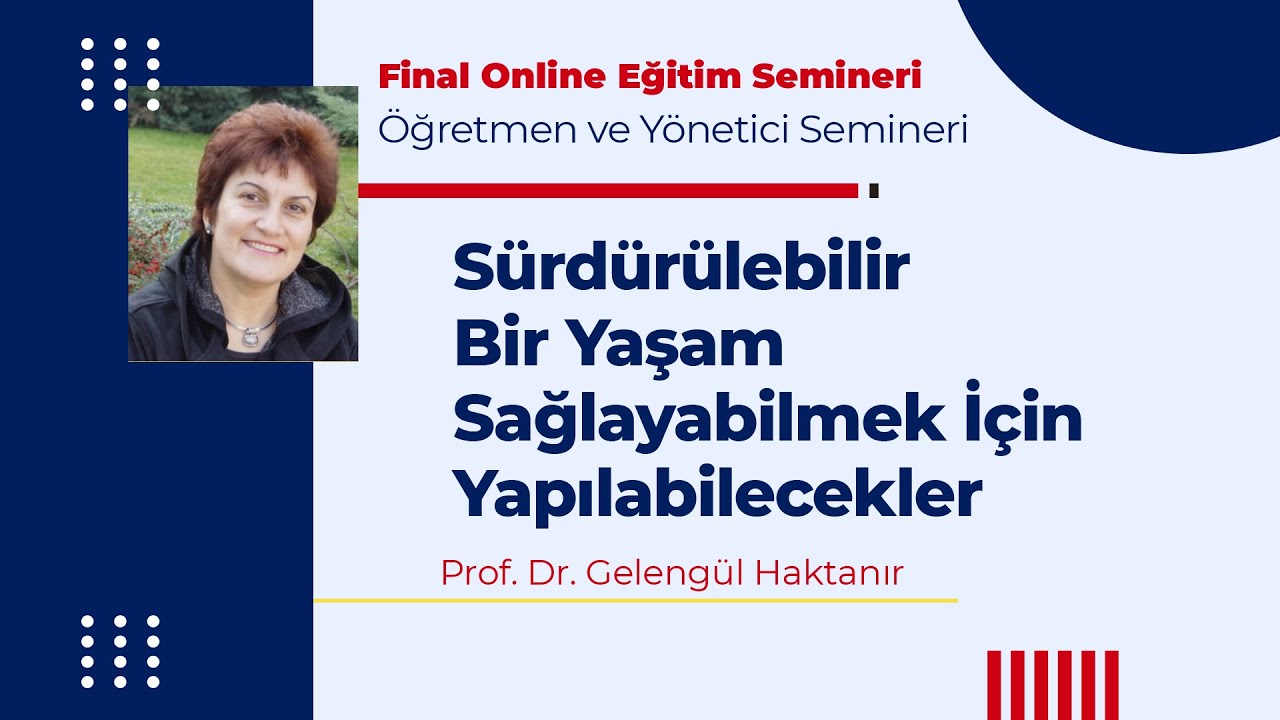 Final Online Eğitim Semineri
Öğretmen ve Yönetici Semineri

Sürdürülebilir Bir Yaşam Sağlayabilmek İçin Yapılabilecekler

Prof. Dr. Gelengül Haktanır